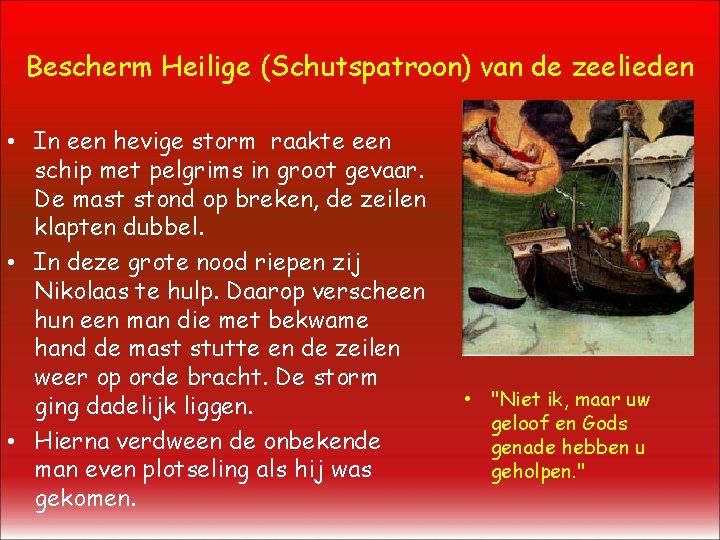 Bescherm Heilige (Schutspatroon) van de zeelieden

• In een hevige storm raakte een schip met pelgrims in groot gevaar. De mast stond op breken, de zeilen klapten dubbel.

• In deze grote nood riepen zij Nikolaas te hulp. Daarop verscheen hun een man die met bekwame hand de mast stutte en de zeilen weer op orde bracht. De storm ging dadelijk liggen.

• Hierna verdween de onbekende man even plotseling als hij was gekomen.

• "Niet ik, maar uw geloof en Gods genade hebben u geholpen."